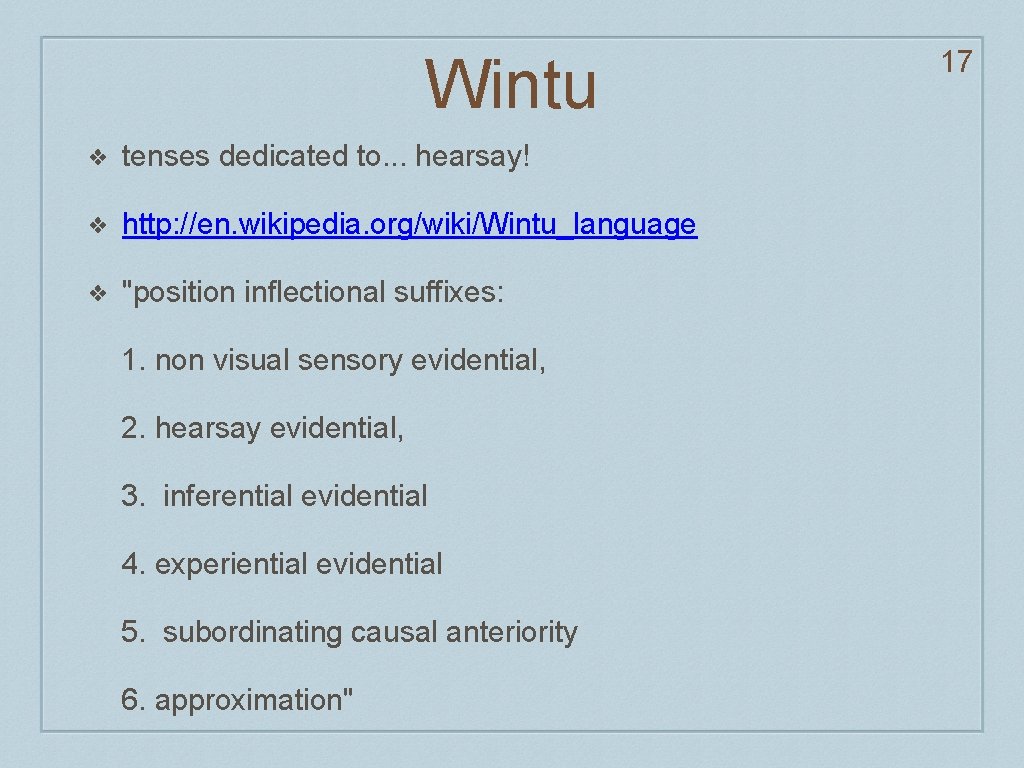 Wintu

17

❖ tenses dedicated to... hearsay!

❖ http://en.wikipedia.org/wiki/Wintu_language

❖ "position inflectional suffixes:

1. non visual sensory evidential,

2. hearsay evidential,

3. inferential evidential

4. experiential evidential

5. subordinating causal anteriority

6. approximation"